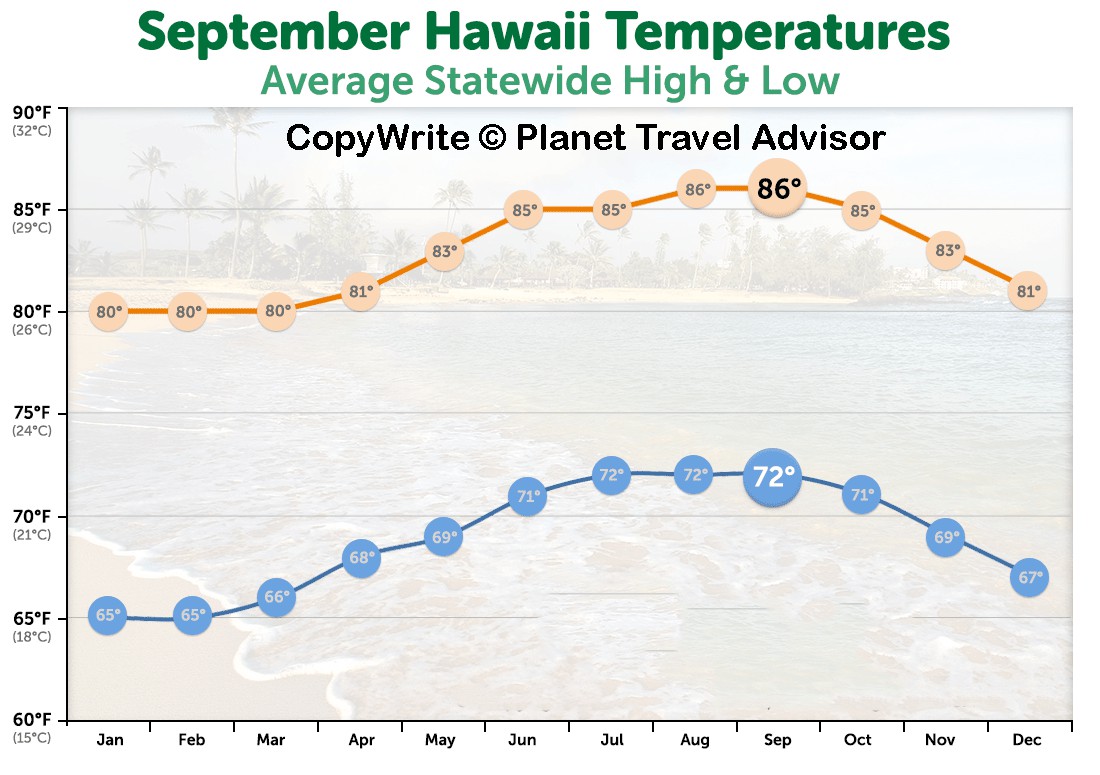 September Hawaii Temperatures
Average Statewide High & Low

CopyWrite © Planet Travel Advisor

90°F (32°C)
85°F (29°C)
80°F (26°C)
75°F (24°C)
70°F (21°C)
65°F (18°C)
60°F (15°C)

80° 80° 80° 81° 83° 85° 85° 86° 86° 85° 83° 81°

65° 65° 66° 68° 69° 71° 72° 72° 72° 71° 69° 67°

Jan Feb Mar Apr May Jun Jul Aug Sep Oct Nov Dec